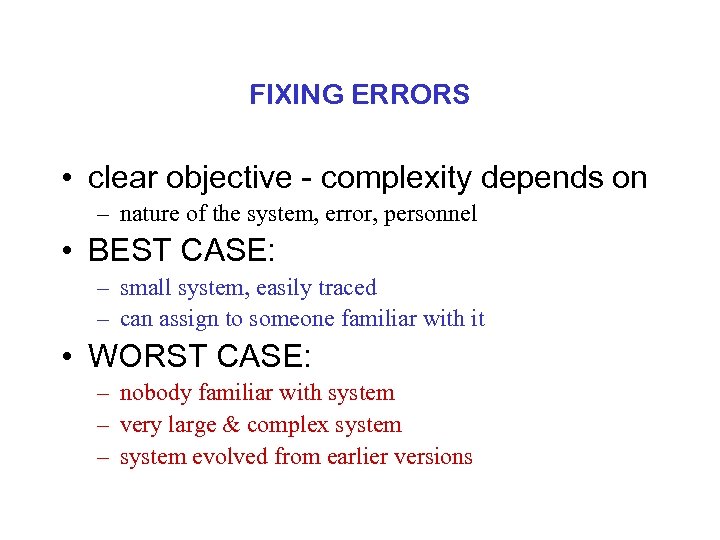 FIXING ERRORS

• clear objective - complexity depends on
– nature of the system, error, personnel

• BEST CASE:
– small system, easily traced
– can assign to someone familiar with it

• WORST CASE:
– nobody familiar with system
– very large & complex system
– system evolved from earlier versions